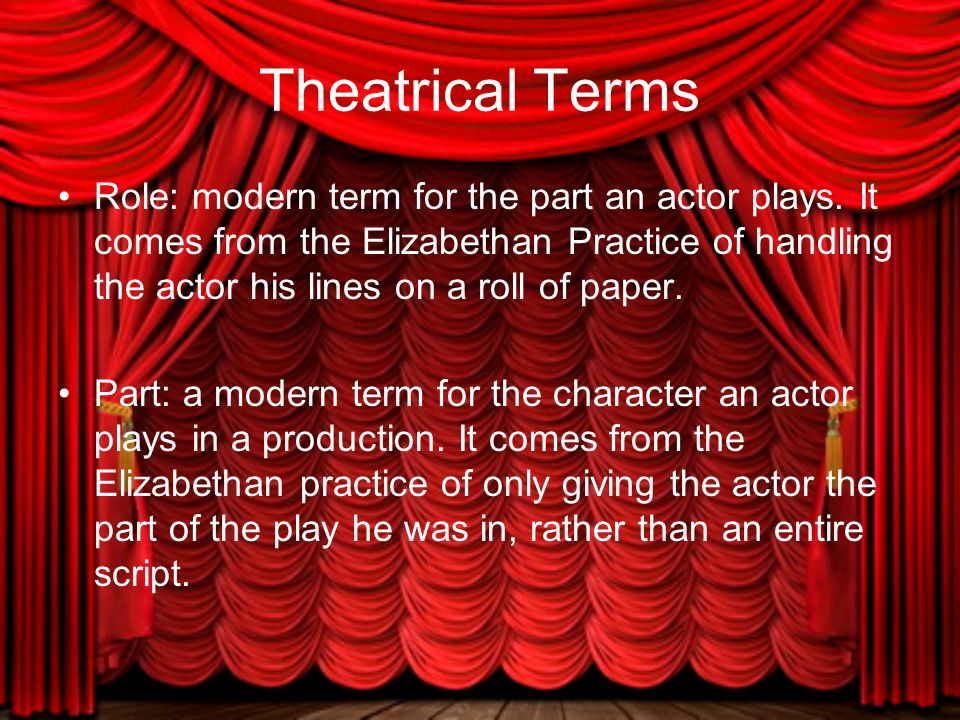 Theatrical Terms

• Role: modern term for the part an actor plays. It comes from the Elizabethan Practice of handling the actor his lines on a roll of paper.

• Part: a modern term for the character an actor plays in a production. It comes from the Elizabethan practice of only giving the actor the part of the play he was in, rather than an entire script.